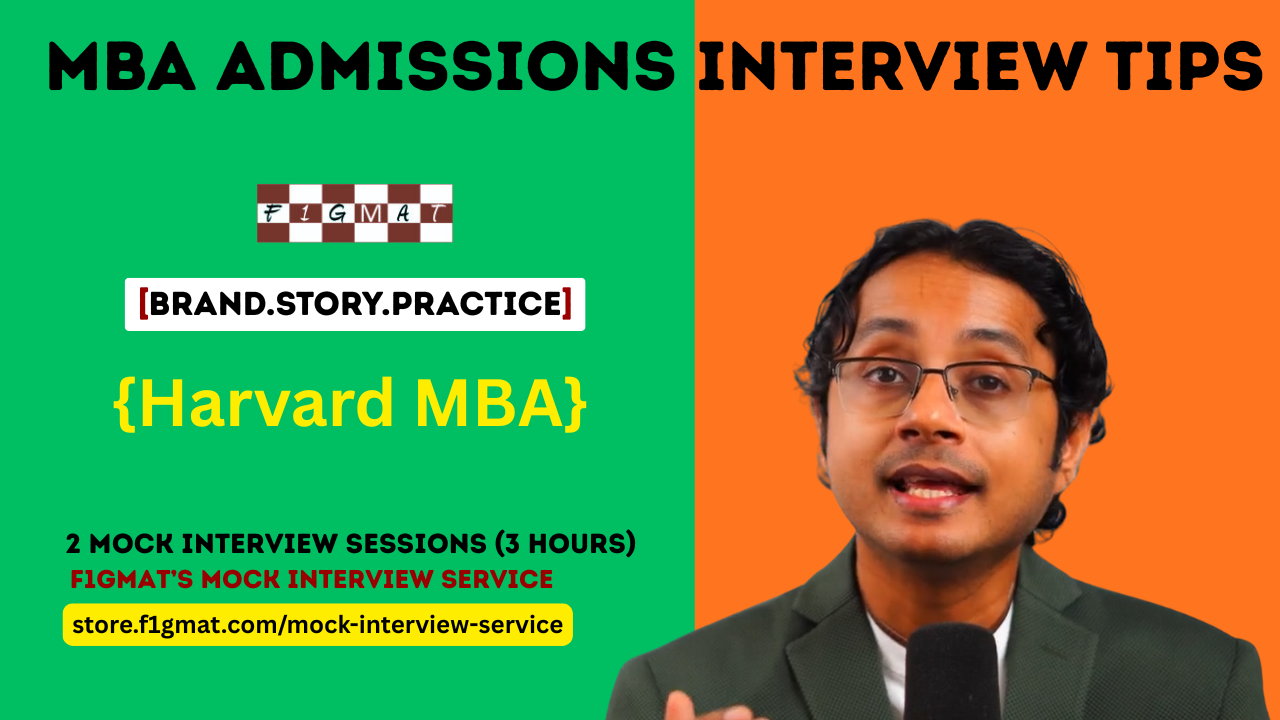 MBA ADMISSIONS INTERVIEW TIPS

F1GMAT

[BRAND.STORY.PRACTICE]

{Harvard MBA}

2 MOCK INTERVIEW SESSIONS (3 HOURS)
F1GMAT'S MOCK INTERVIEW SERVICE

store.f1gmat.com/mock-interview-service